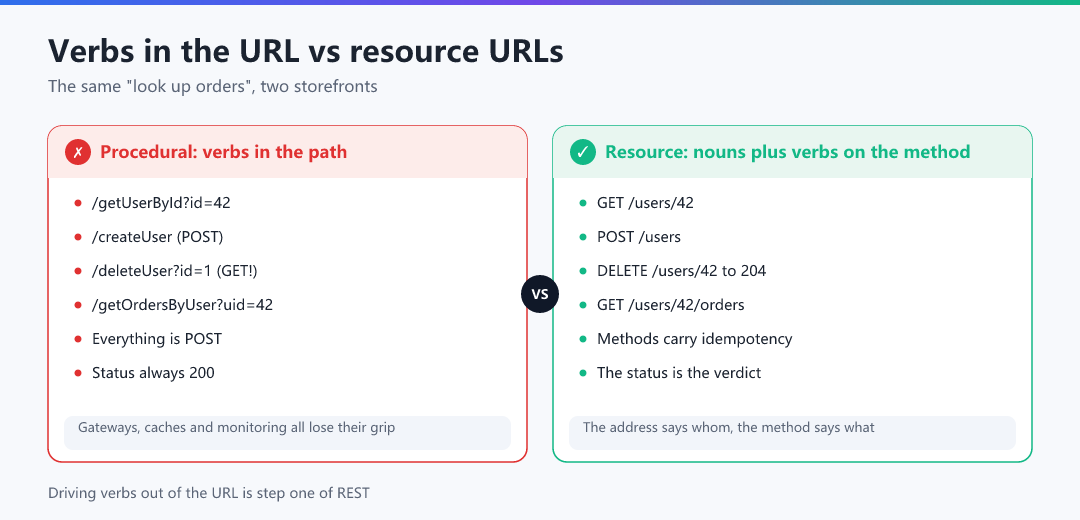 Verbs in the URL vs resource URLs

The same "look up orders", two storefronts

✗ Procedural: verbs in the path

• /getUserById?id=42
• /createUser (POST)
• /deleteUser?id=1 (GET!)
• /getOrdersByUser?uid=42
• Everything is POST
• Status always 200

Gateways, caches and monitoring all lose their grip

VS

✓ Resource: nouns plus verbs on the method

• GET /users/42
• POST /users
• DELETE /users/42 to 204
• GET /users/42/orders
• Methods carry idempotency
• The status is the verdict

The address says whom, the method says what

Driving verbs out of the URL is step one of REST